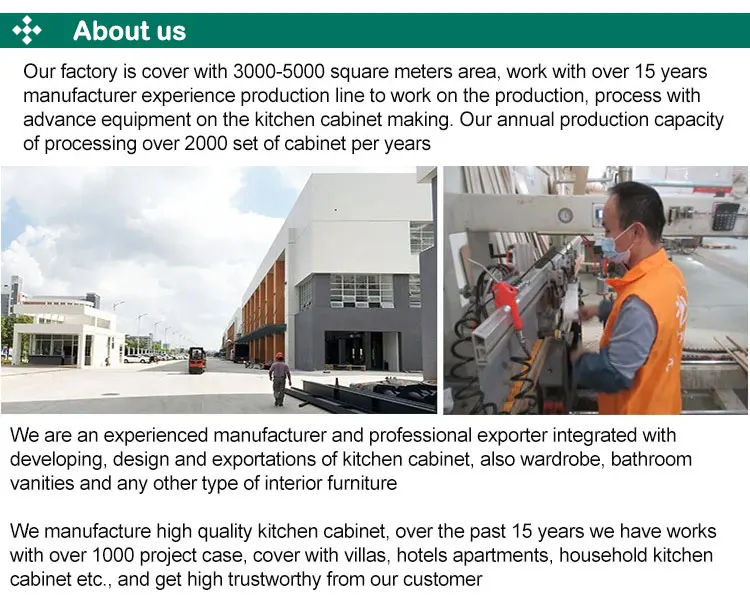 About us

Our factory is cover with 3000-5000 square meters area, work with over 15 years manufacturer experience production line to work on the production, process with advance equipment on the kitchen cabinet making. Our annual production capacity of processing over 2000 set of cabinet per years

We are an experienced manufacturer and professional exporter integrated with developing, design and exportations of kitchen cabinet, also wardrobe, bathroom vanities and any other type of interior furniture

We manufacture high quality kitchen cabinet, over the past 15 years we have works with over 1000 project case, cover with villas, hotels apartments, household kitchen cabinet etc., and get high trustworthy from our customer